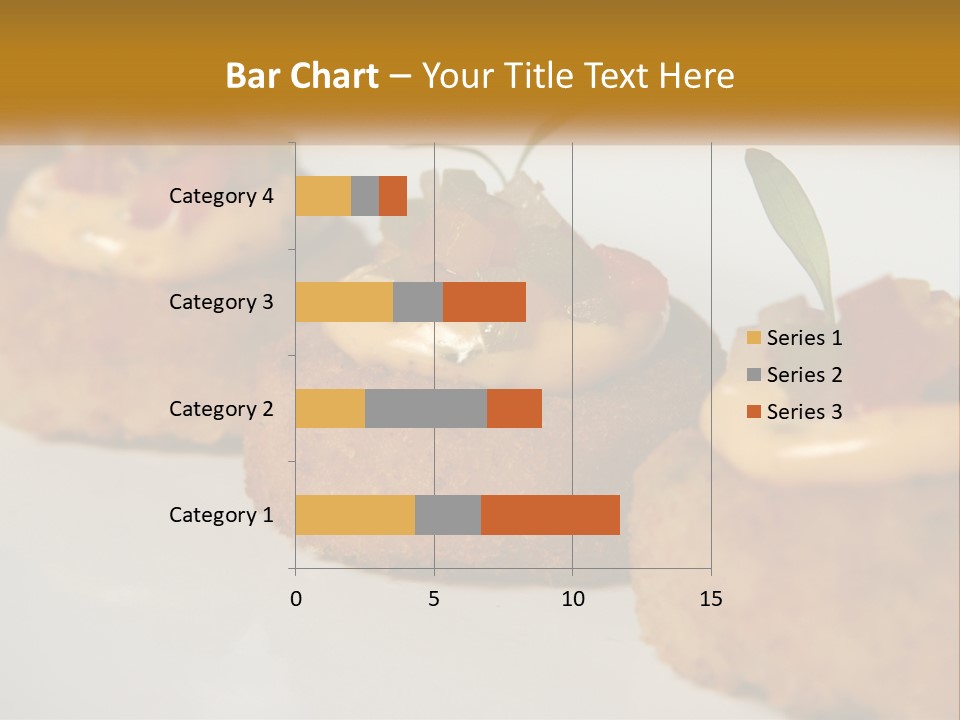 Bar Chart – Your Title Text Here

Category 4
Category 3
Category 2
Category 1

0
5
10
15

Series 1
Series 2
Series 3